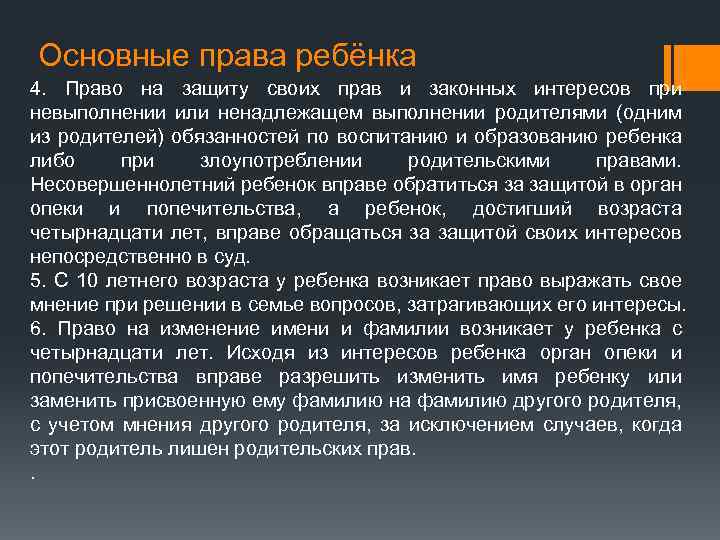 Основные права ребёнка

4. Право на защиту своих прав и законных интересов при невыполнении или ненадлежащем выполнении родителями (одним из родителей) обязанностей по воспитанию и образованию ребенка либо при злоупотреблении родительскими правами. Несовершеннолетний ребенок вправе обратиться за защитой в орган опеки и попечительства, а ребенок, достигший возраста четырнадцати лет, вправе обращаться за защитой своих интересов непосредственно в суд.
5. С 10 летнего возраста у ребенка возникает право выражать свое мнение при решении в семье вопросов, затрагивающих его интересы.
6. Право на изменение имени и фамилии возникает у ребенка с четырнадцати лет. Исходя из интересов ребенка орган опеки и попечительства вправе разрешить изменить имя ребенку или заменить присвоенную ему фамилию на фамилию другого родителя, с учетом мнения другого родителя, за исключением случаев, когда этот родитель лишен родительских прав.
.